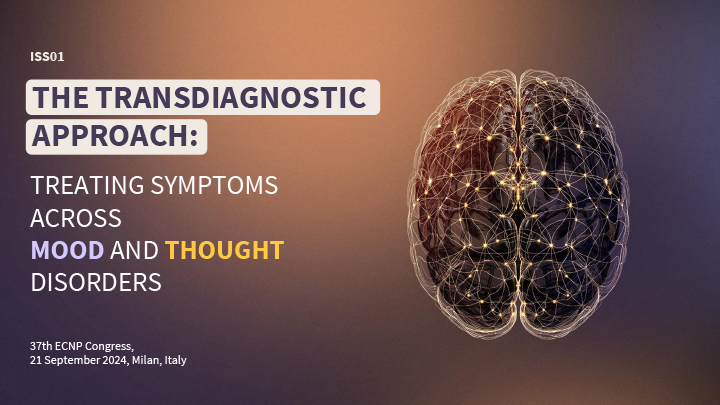 ISS01

THE TRANSDIAGNOSTIC APPROACH:

TREATING SYMPTOMS ACROSS MOOD AND THOUGHT DISORDERS

37th ECNP Congress,
21 September 2024, Milan, Italy